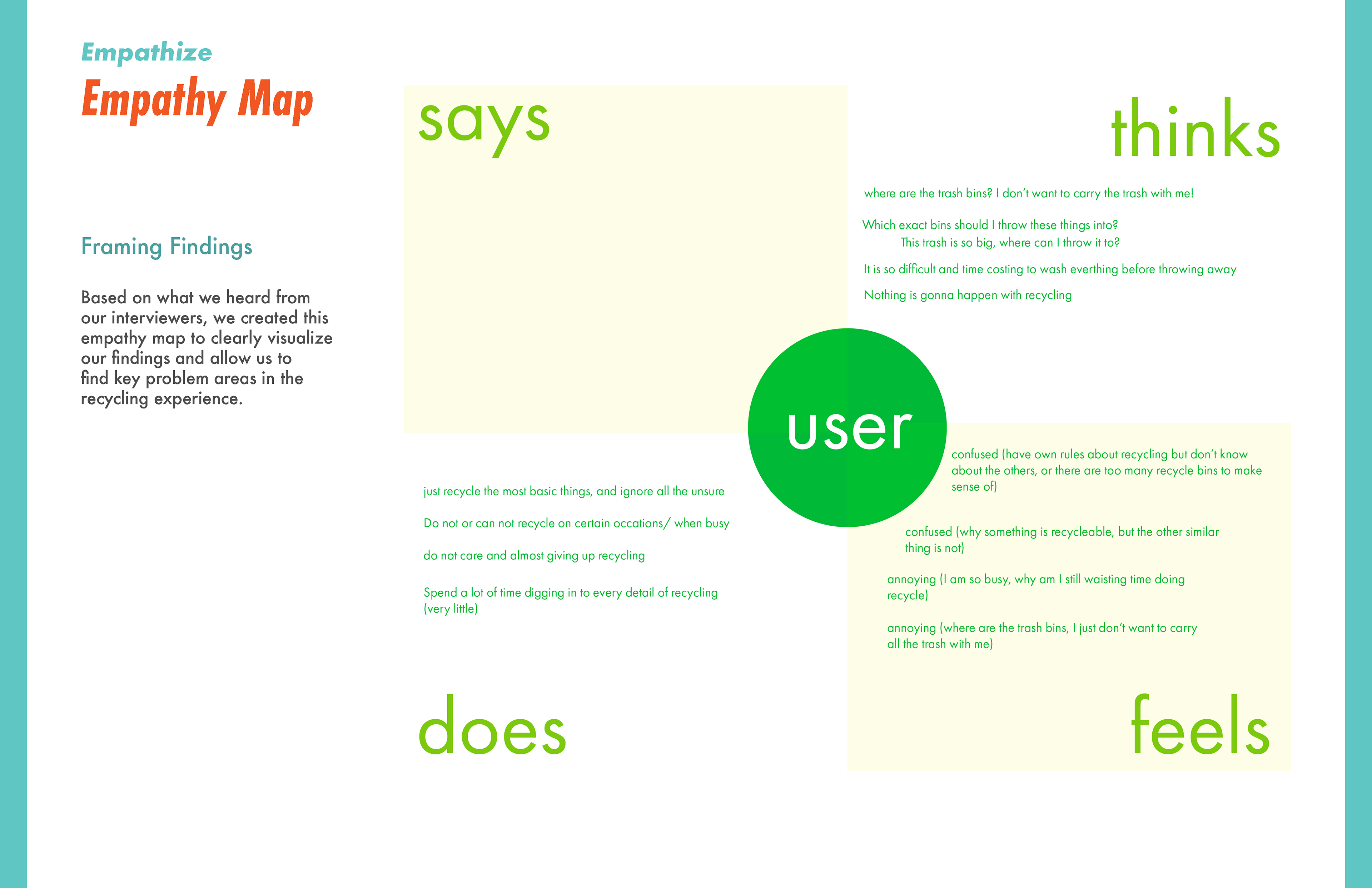 Empathize
Empathy Map

Framing Findings

Based on what we heard from our interviewers, we created this empathy map to clearly visualize our findings and allow us to find key problem areas in the recycling experience.

says

thinks

where are the trash bins? I don't want to carry the trash with me!

Which exact bins should I throw these things into?

This trash is so big, where can I throw it to?

It is so difficult and time costing to wash everthing before throwing away

Nothing is gonna happen with recycling

user

just recycle the most basic things, and ignore all the unsure

Do not or can not recycle on certain occations/ when busy

do not care and almost giving up recycling

Spend a lot of time digging in to every detail of recycling (very little)

confused (have own rules about recycling but don't know about the others, or there are too many recycle bins to make sense of)

confused (why something is recycleable, but the other similar thing is not)

annoying (I am so busy, why am I still waisting time doing recycle)

annoying (where are the trash bins, I just don't want to carry all the trash with me)

does

feels